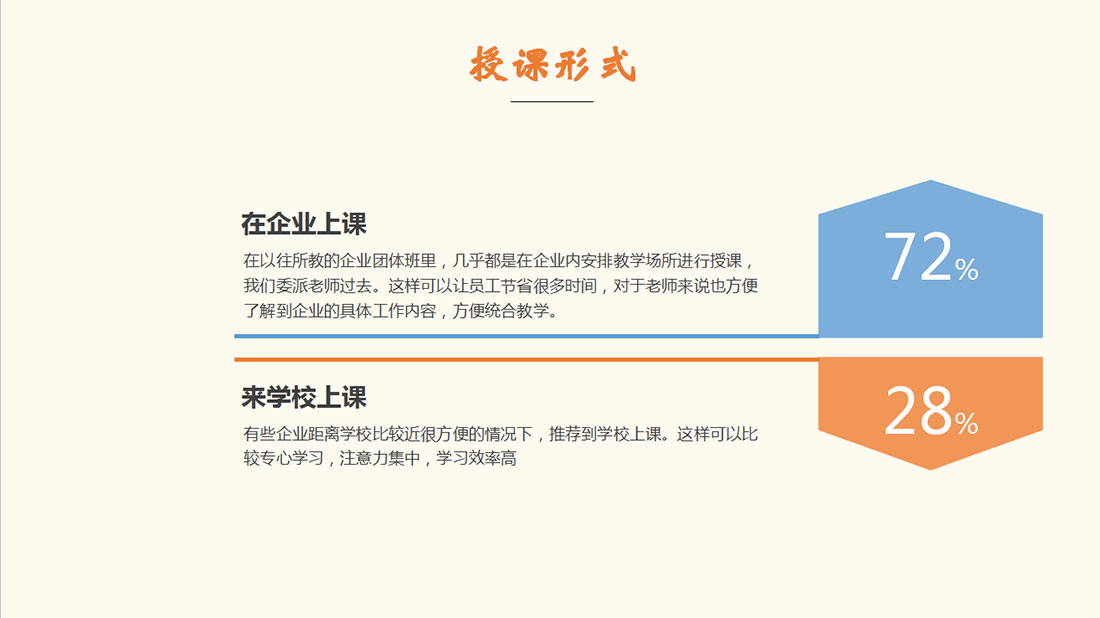 授课形式

在企业上课

在以往所教的企业团体班里，几乎都是在企业内安排教学场所进行授课，我们委派老师过去。这样可以让员工节省很多时间，对于老师来说也方便了解到企业的具体工作内容，方便统合教学。

72%

来学校上课

有些企业距离学校比较近很方便的情况下，推荐到学校上课。这样可以比较专心学习，注意力集中，学习效率高

28%